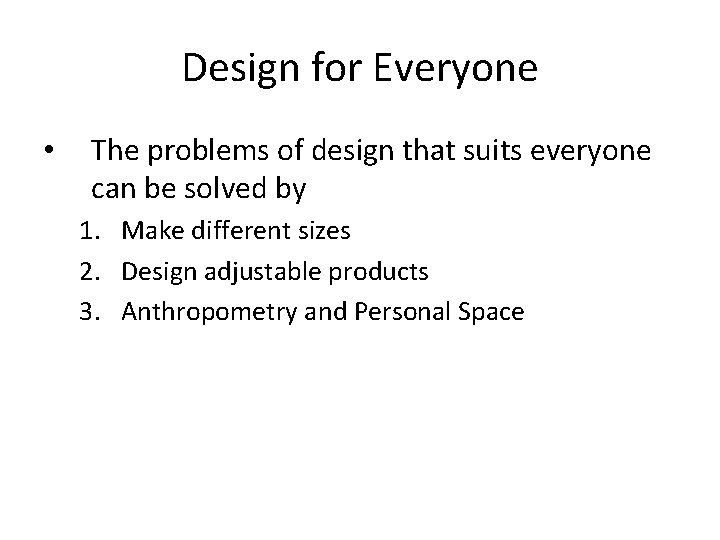 Design for Everyone

• The problems of design that suits everyone can be solved by

1. Make different sizes
2. Design adjustable products
3. Anthropometry and Personal Space